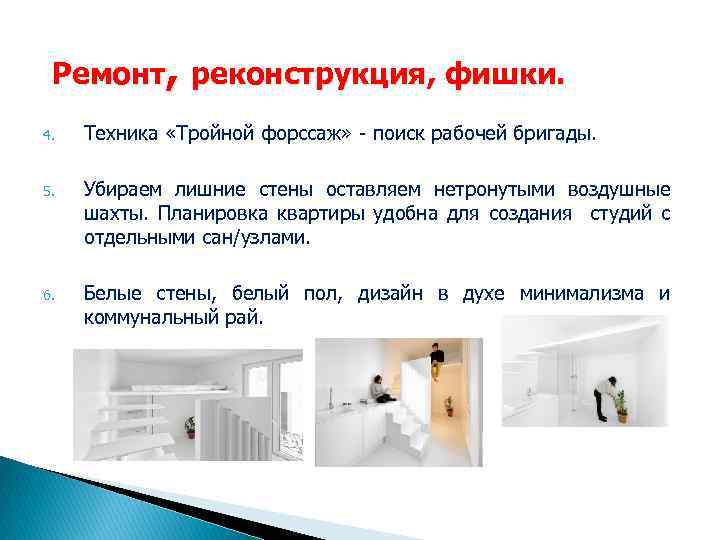 Ремонт, реконструкция, фишки.

4. Техника «Тройной форссаж» - поиск рабочей бригады.

5. Убираем лишние стены оставляем нетронутыми воздушные шахты. Планировка квартиры удобна для создания студий с отдельными сан/узлами.

6. Белые стены, белый пол, дизайн в духе минимализма и коммунальный рай.